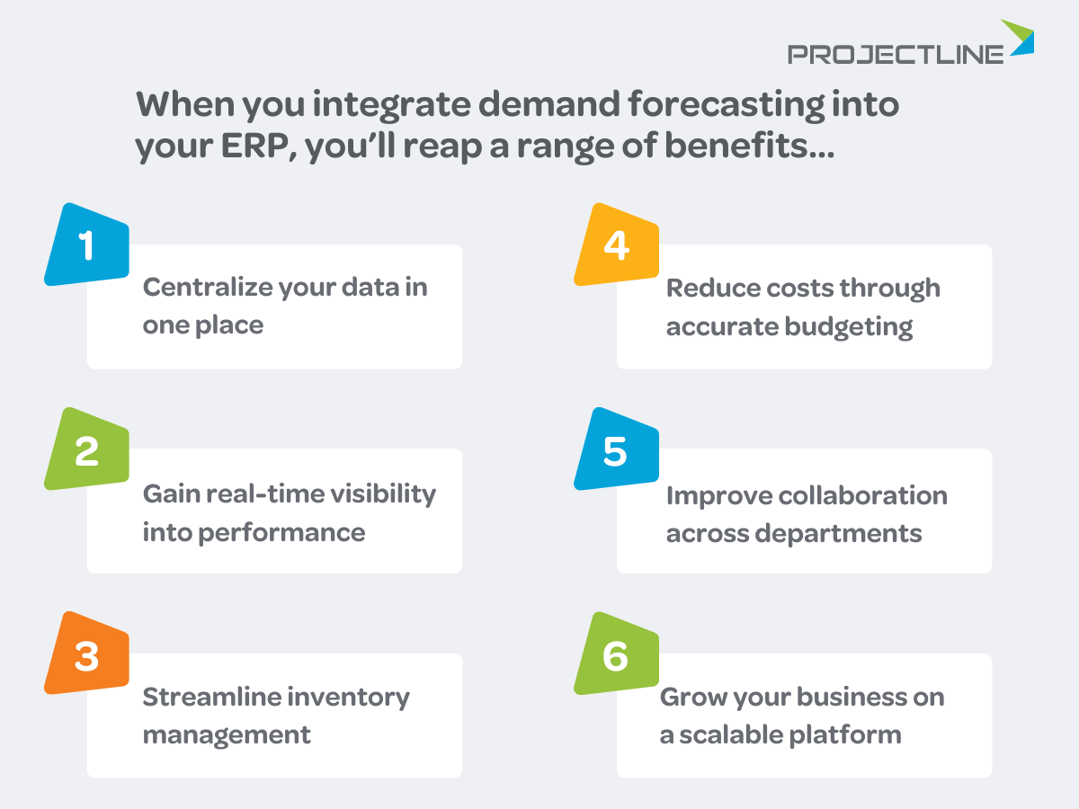 PROJECTLINE

When you integrate demand forecasting into your ERP, you'll reap a range of benefits...

1
Centralize your data in one place

2
Gain real-time visibility into performance

3
Streamline inventory management

4
Reduce costs through accurate budgeting

5
Improve collaboration across departments

6
Grow your business on a scalable platform